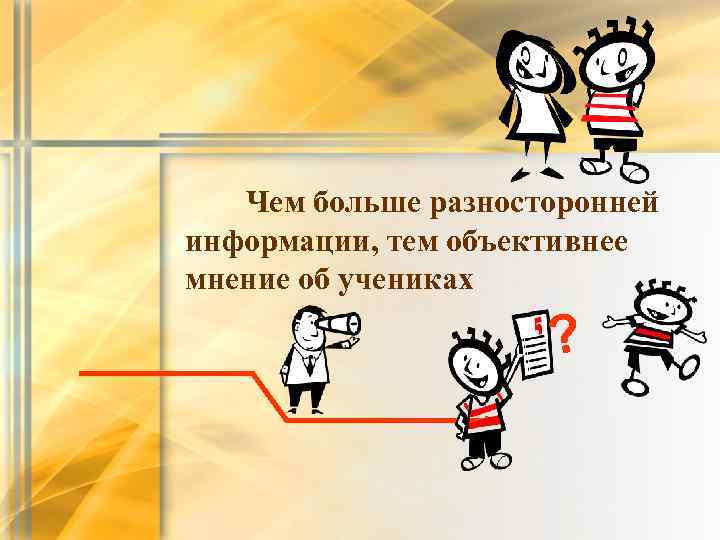 Чем больше разносторонней информации, тем объективнее мнение об учениках

5

?